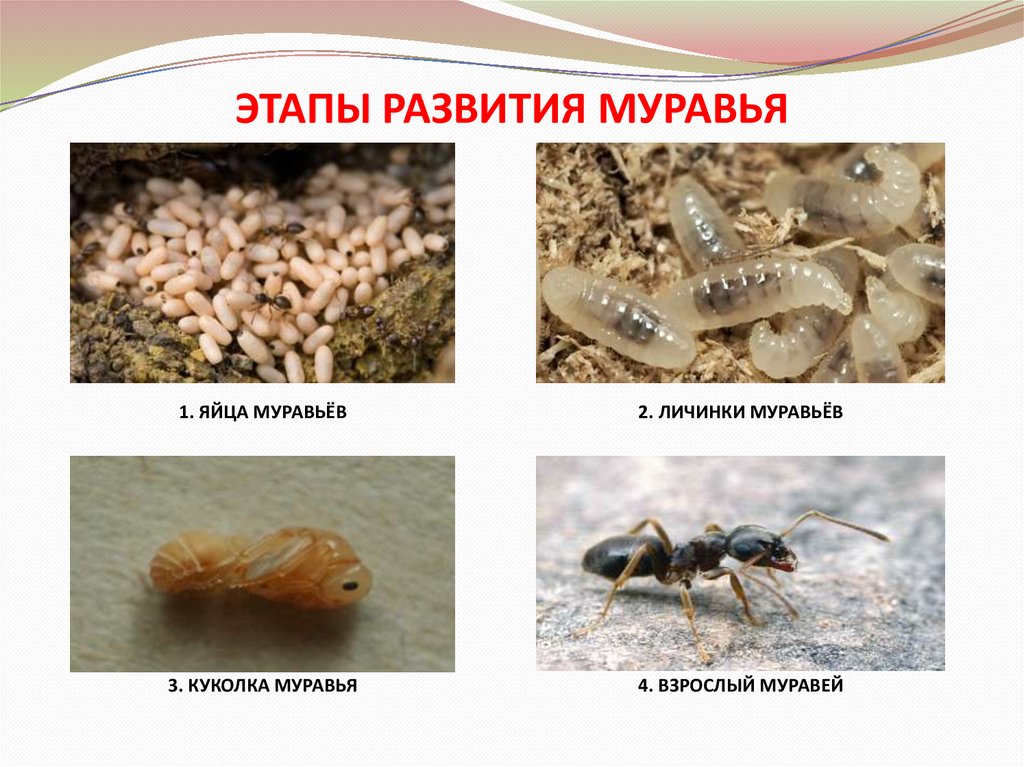 ЭТАПЫ РАЗВИТИЯ МУРАВЬЯ

1. ЯЙЦА МУРАВЬЁВ

2. ЛИЧИНКИ МУРАВЬЁВ

3. КУКОЛКА МУРАВЬЯ

4. ВЗРОСЛЫЙ МУРАВЕЙ